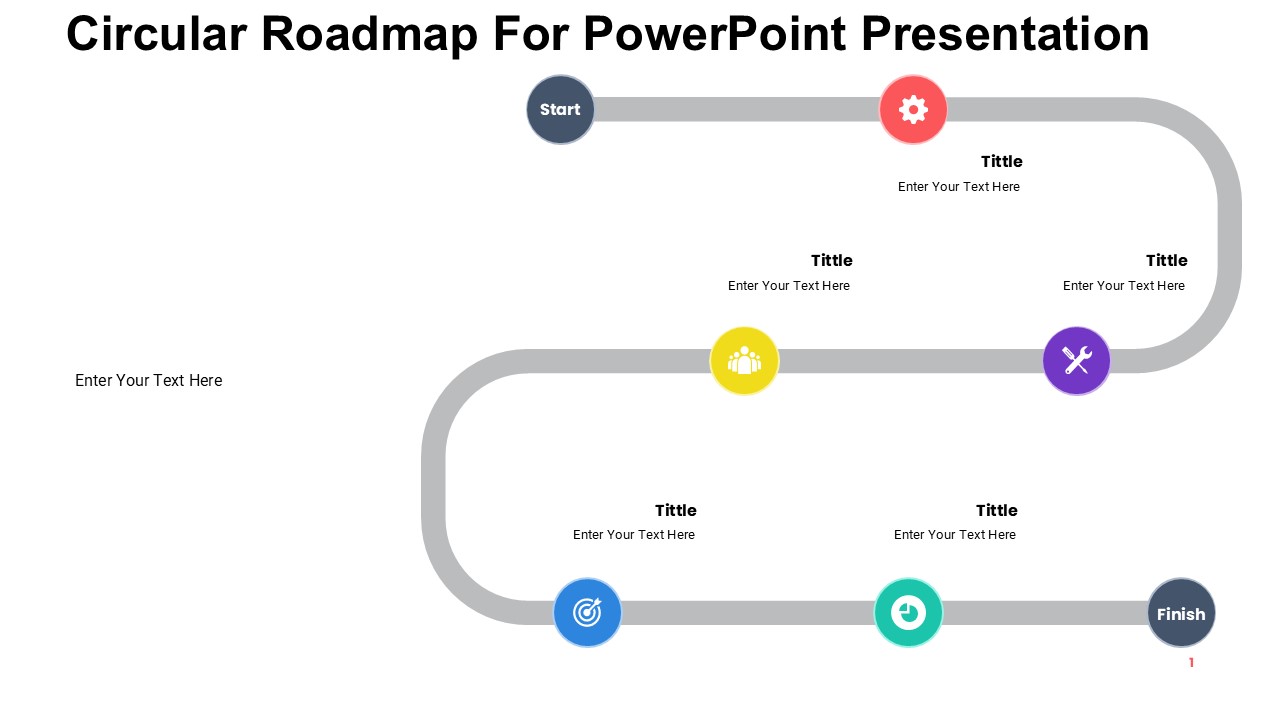 Circular Roadmap For PowerPoint Presentation

Start

Tittle
Enter Your Text Here

Tittle
Enter Your Text Here

Tittle
Enter Your Text Here

Enter Your Text Here

Tittle
Enter Your Text Here

Tittle
Enter Your Text Here

Finish

1